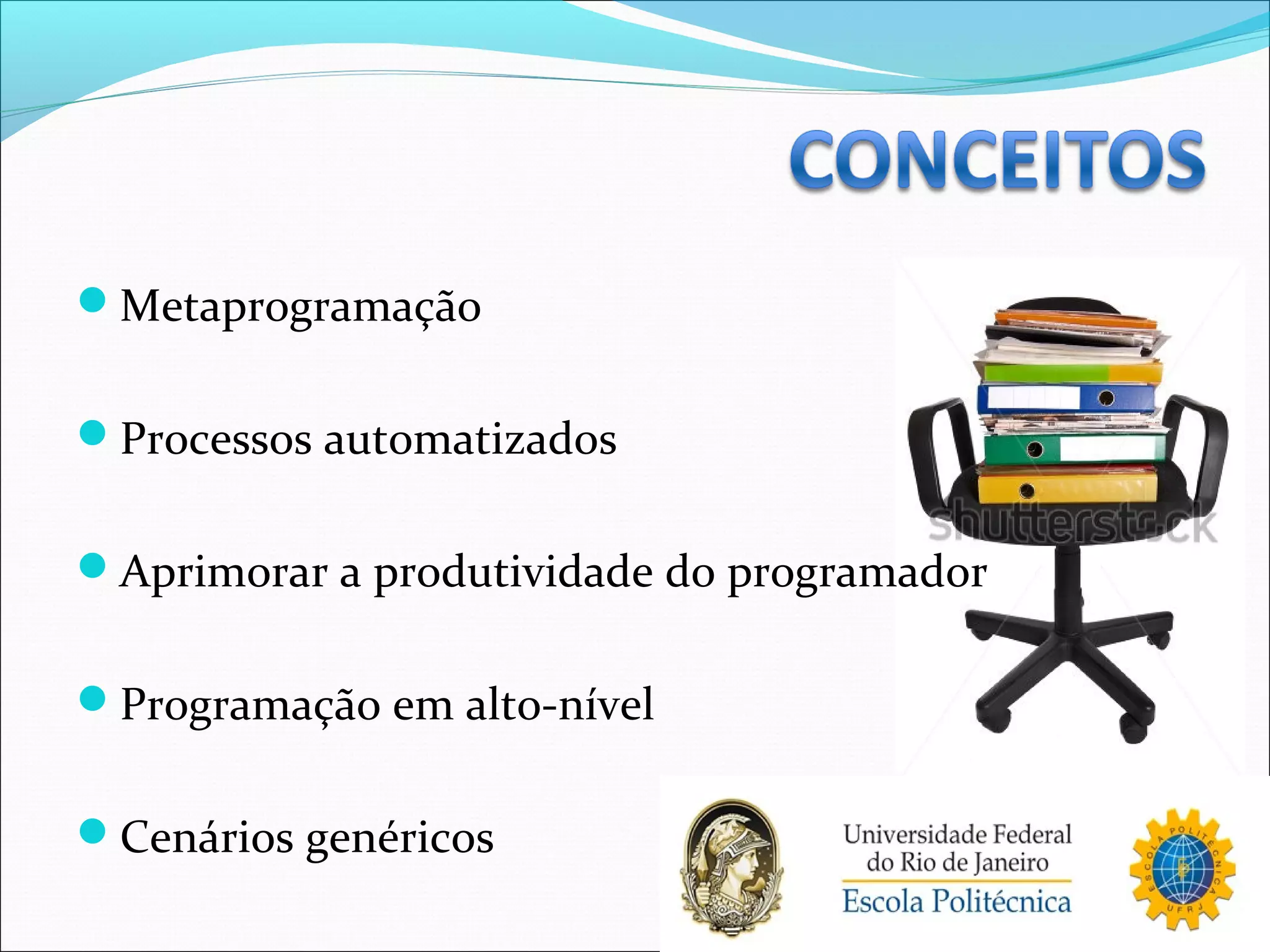 CONCEITOS

Metaprogramação

Processos automatizados

Aprimorar a produtividade do programador

Programação em alto-nível

Cenários genéricos

shutterstock

Universidade Federal do Rio de Janeiro
Escola Politécnica

ESCOLA POLITÉCNICA UFRJ